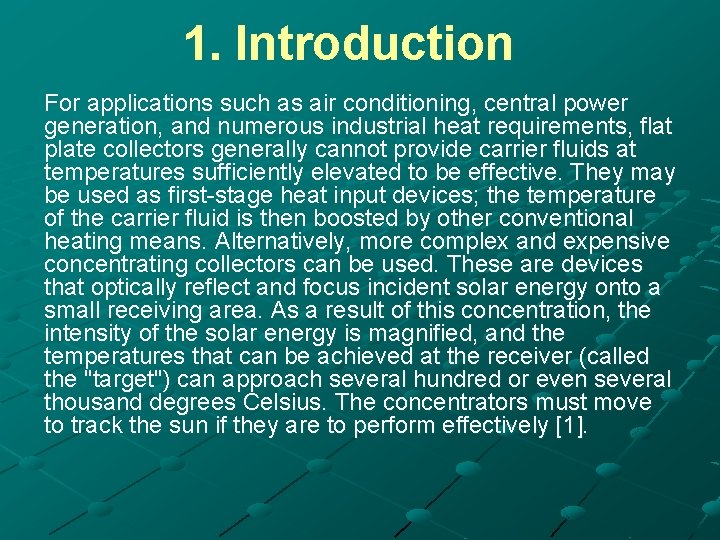 1. Introduction

For applications such as air conditioning, central power generation, and numerous industrial heat requirements, flat plate collectors generally cannot provide carrier fluids at temperatures sufficiently elevated to be effective. They may be used as first-stage heat input devices; the temperature of the carrier fluid is then boosted by other conventional heating means. Alternatively, more complex and expensive concentrating collectors can be used. These are devices that optically reflect and focus incident solar energy onto a small receiving area. As a result of this concentration, the intensity of the solar energy is magnified, and the temperatures that can be achieved at the receiver (called the "target") can approach several hundred or even several thousand degrees Celsius. The concentrators must move to track the sun if they are to perform effectively [1].